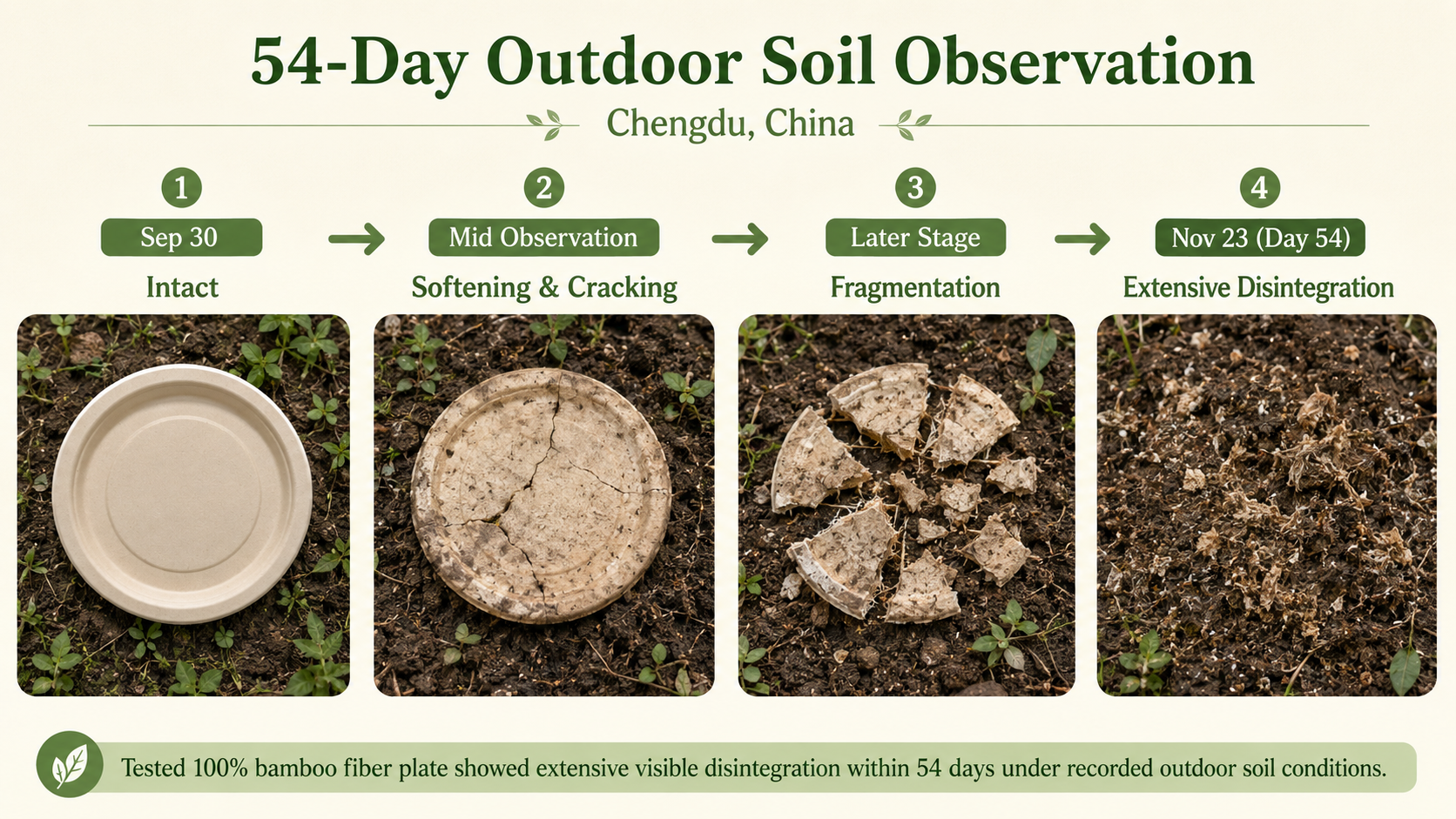 54-Day Outdoor Soil Observation

Chengdu, China

1
Sep 30
Intact

2
Mid Observation
Softening & Cracking

3
Later Stage
Fragmentation

4
Nov 23 (Day 54)
Extensive Disintegration

Tested 100% bamboo fiber plate showed extensive visible disintegration within 54 days under recorded outdoor soil conditions.